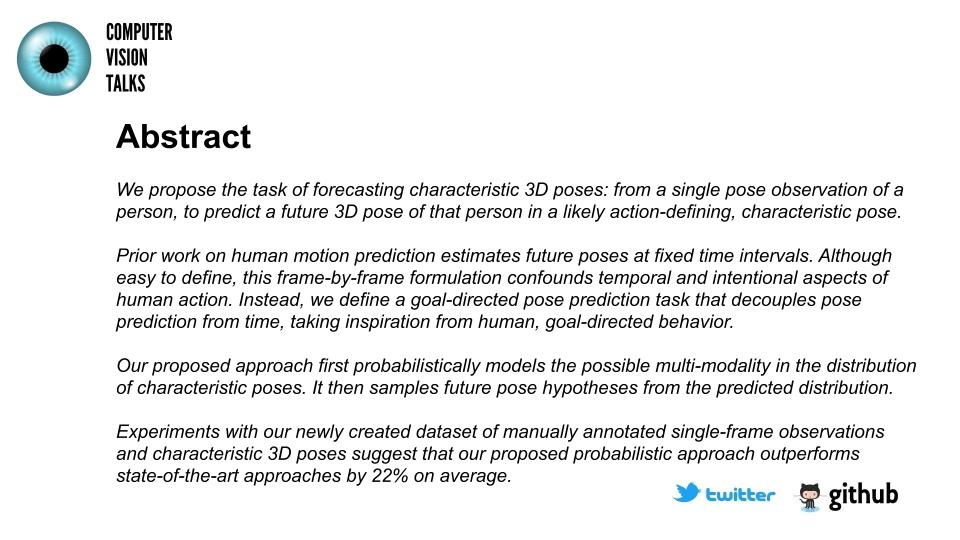 COMPUTER
VISION
TALKS

Abstract

We propose the task of forecasting characteristic 3D poses: from a single pose observation of a person, to predict a future 3D pose of that person in a likely action-defining, characteristic pose.

Prior work on human motion prediction estimates future poses at fixed time intervals. Although easy to define, this frame-by-frame formulation confounds temporal and intentional aspects of human action. Instead, we define a goal-directed pose prediction task that decouples pose prediction from time, taking inspiration from human, goal-directed behavior.

Our proposed approach first probabilistically models the possible multi-modality in the distribution of characteristic poses. It then samples future pose hypotheses from the predicted distribution.

Experiments with our newly created dataset of manually annotated single-frame observations and characteristic 3D poses suggest that our proposed probabilistic approach outperforms state-of-the-art approaches by 22% on average.

twitter github